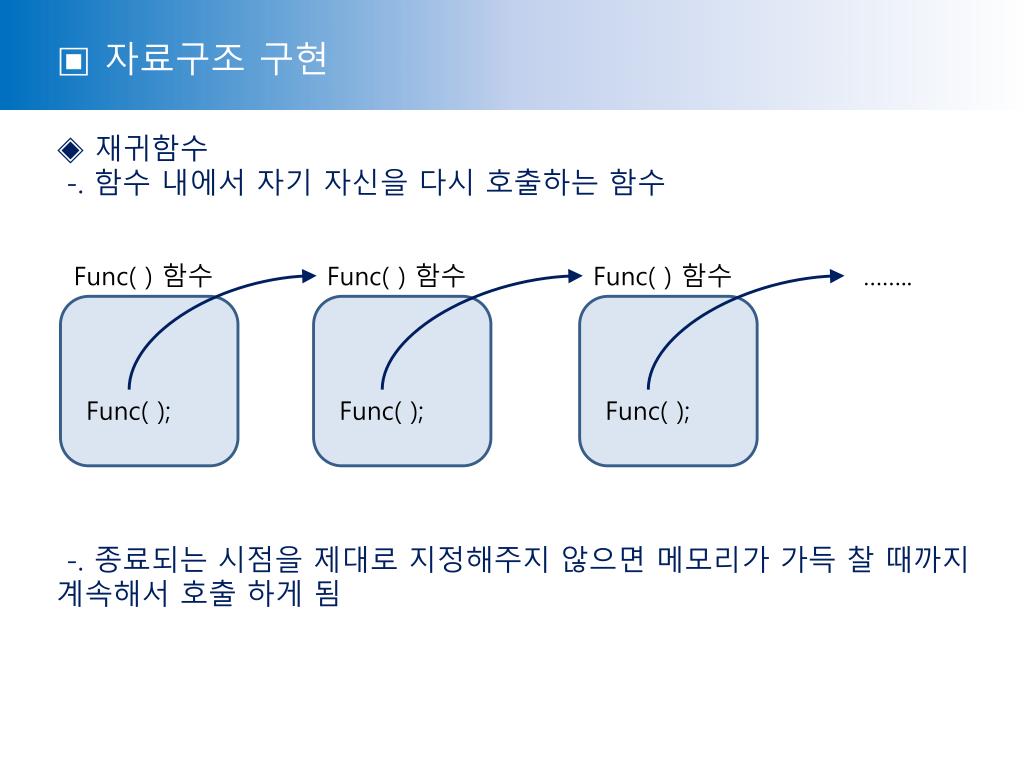 ▣ 자료구조 구현

◈ 재귀함수
-. 함수 내에서 자기 자신을 다시 호출하는 함수

Func( ) 함수

Func( );

Func( ) 함수

Func( );

Func( ) 함수

Func( );

……..

-. 종료되는 시점을 제대로 지정해주지 않으면 메모리가 가득 찰 때까지 계속해서 호출 하게 됨